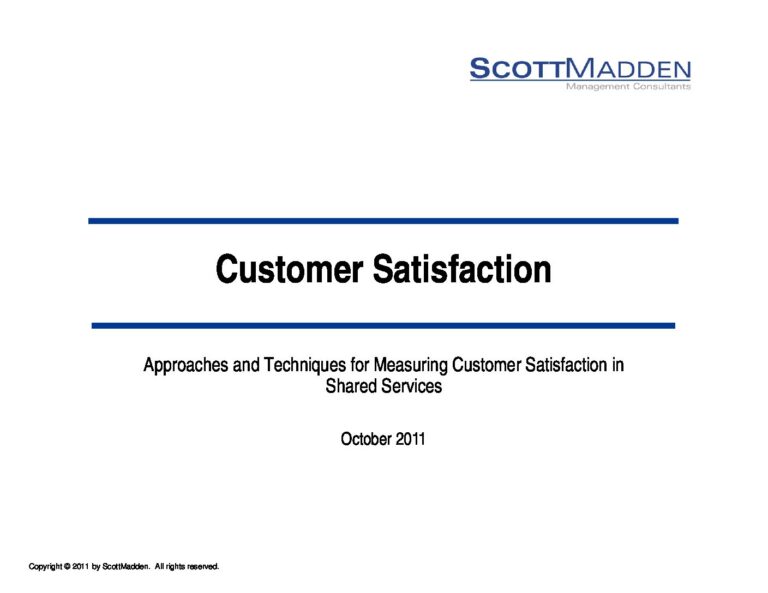 SCOTTMADDEN
Management Consultants

Customer Satisfaction

Approaches and Techniques for Measuring Customer Satisfaction in Shared Services

October 2011

Copyright © 2011 by ScottMadden. All rights reserved.